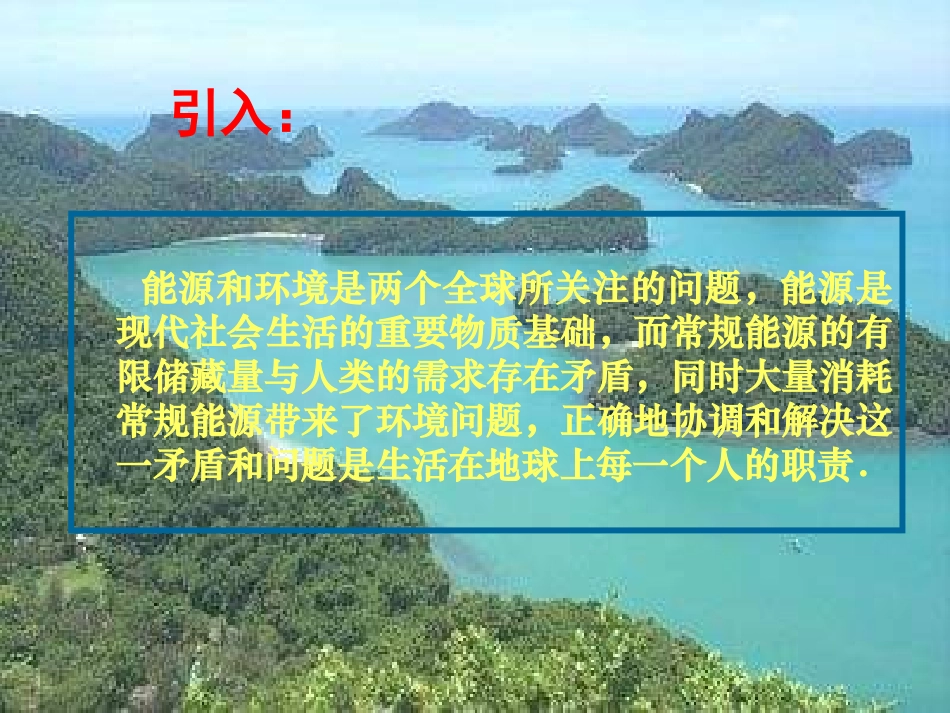 引入：

能源和环境是两个全球所关注的问题，能源是现代社会生活的重要物质基础，而常规能源的有限储藏量与人类的需求存在矛盾，同时大量消耗常规能源带来了环境问题，正确地协调和解决这一矛盾和问题是生活在地球上每一个人的职责．